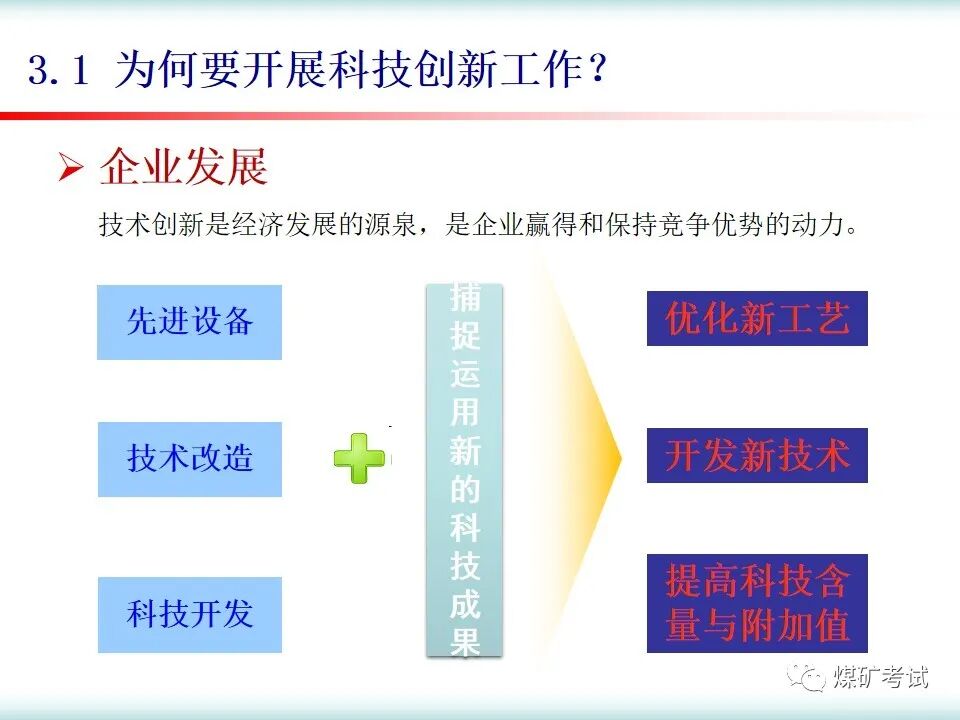 3.1 为何要开展科技创新工作？

➢ 企业发展

技术创新是经济发展的源泉，是企业赢得和保持竞争优势的动力。

先进设备

技术改造

科技开发

捕捉运用新的科技成果

优化新工艺

开发新技术

提高科技含量与附加值

煤矿考试